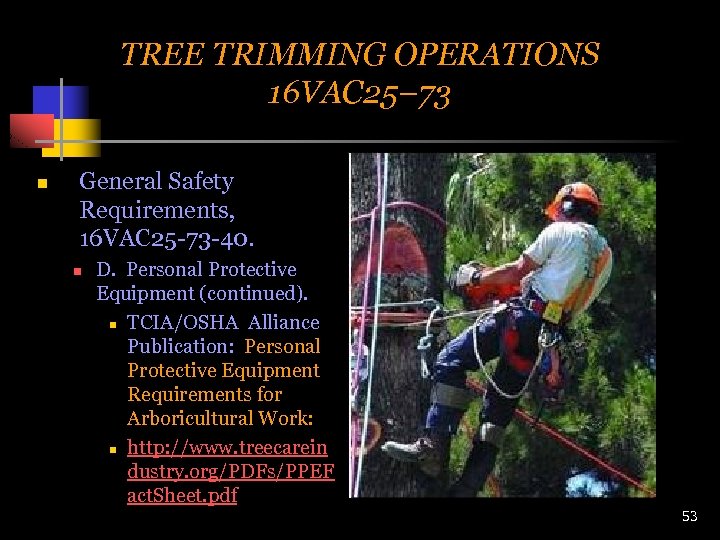 TREE TRIMMING OPERATIONS 16VAC25–73

General Safety Requirements, 16VAC25-73-40.

D. Personal Protective Equipment (continued).

TCIA/OSHA Alliance Publication: Personal Protective Equipment Requirements for Arboricultural Work:

http://www.treecareindustry.org/PDFs/PPEFactSheet.pdf

53